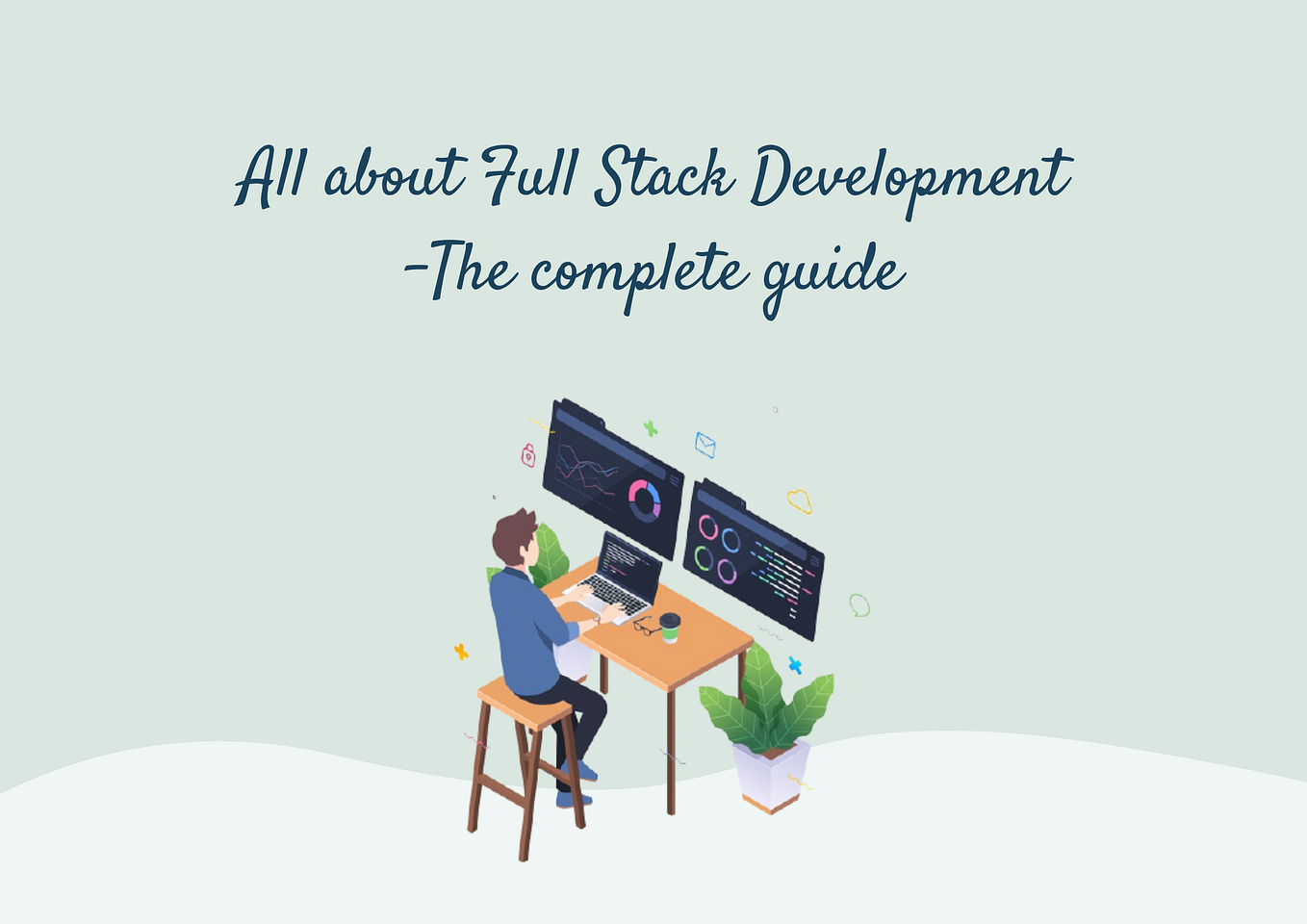 All about Full Stack Development
-The complete guide